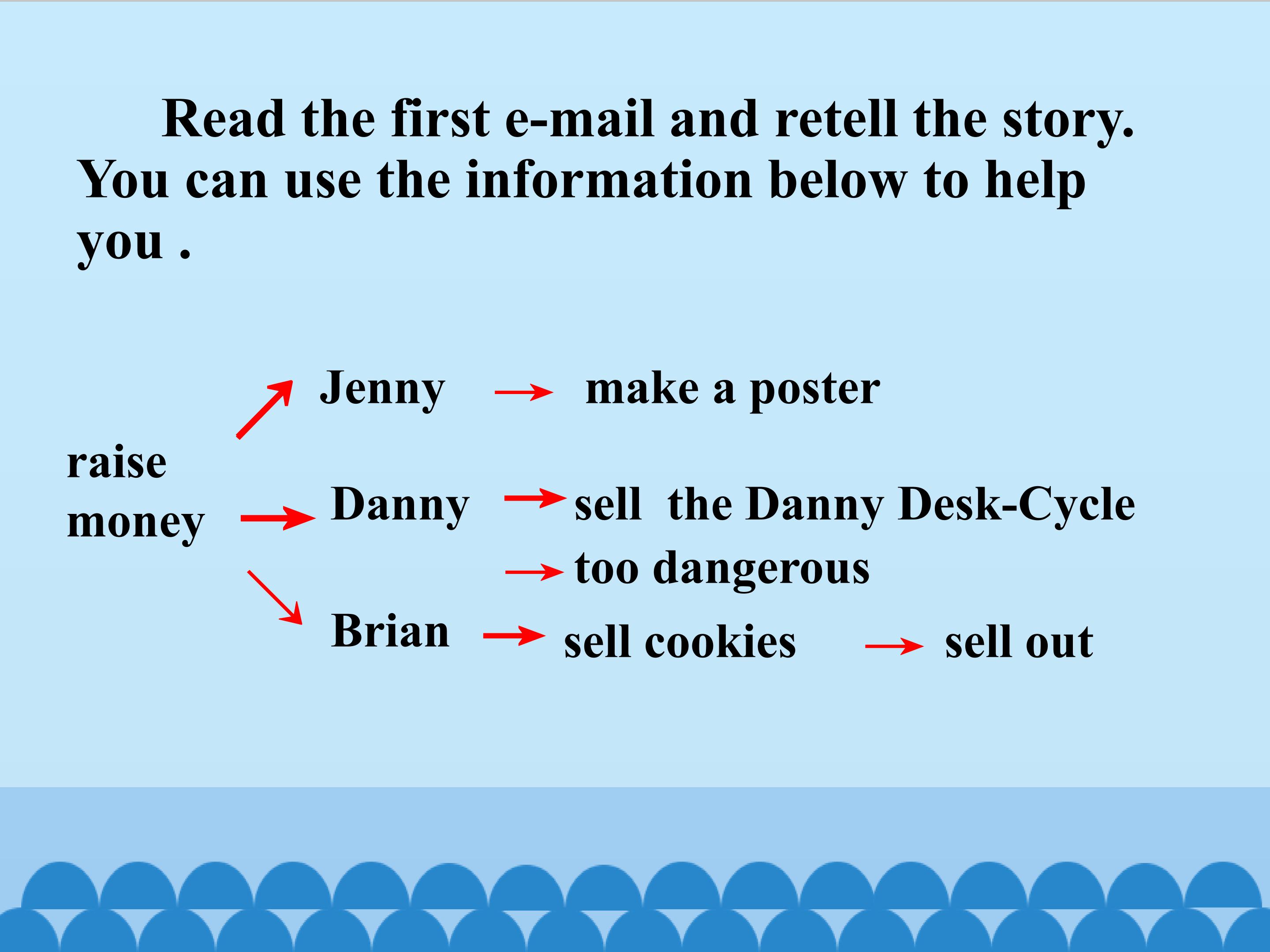 Read the first e-mail and retell the story. You can use the information below to help you .

raise money

Jenny → make a poster

Danny → sell the Danny Desk-Cycle
→ too dangerous

Brian → sell cookies → sell out